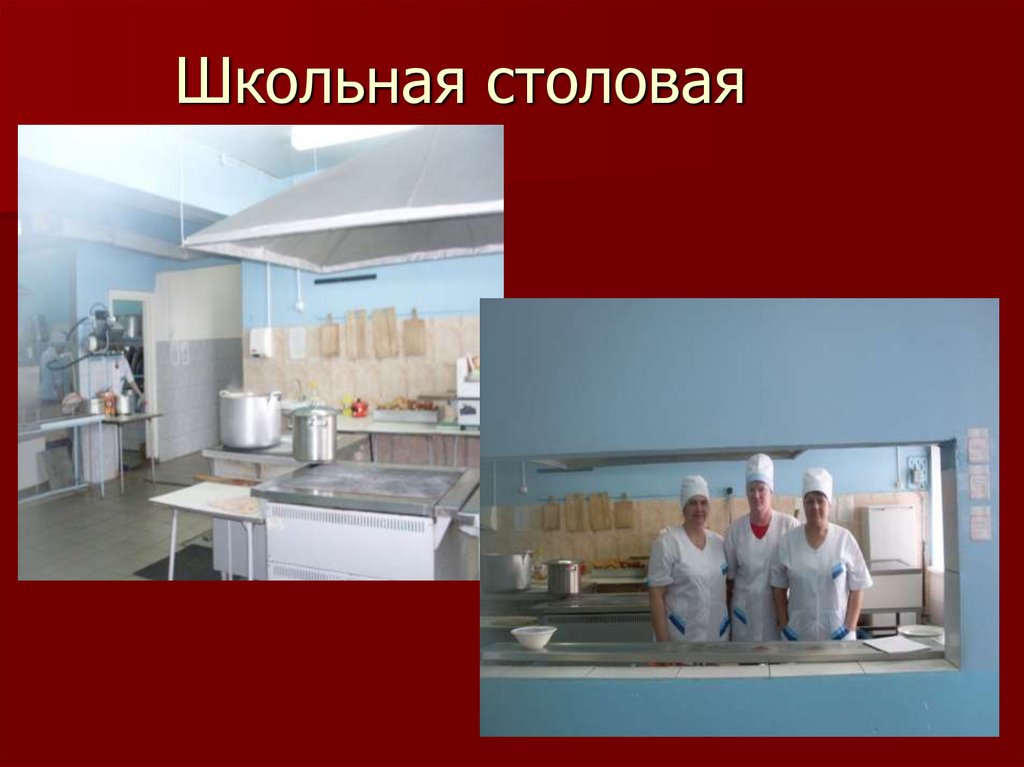 Школьная столовая